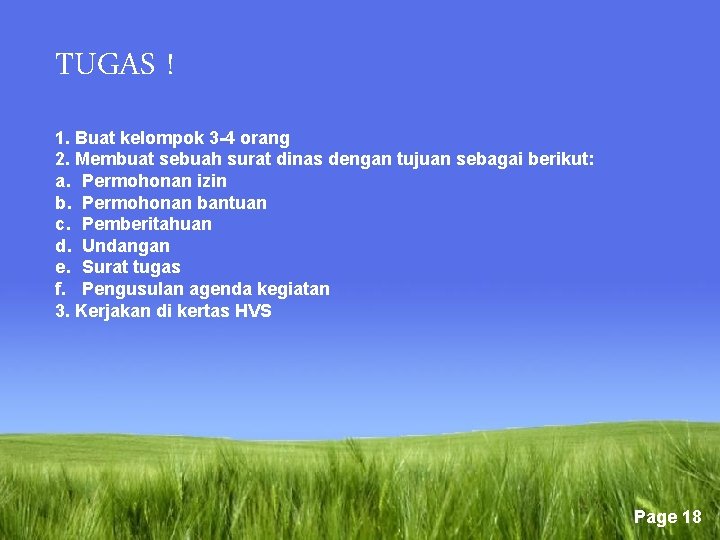 TUGAS !

1. Buat kelompok 3-4 orang
2. Membuat sebuah surat dinas dengan tujuan sebagai berikut:
a. Permohonan izin
b. Permohonan bantuan
c. Pemberitahuan
d. Undangan
e. Surat tugas
f. Pengusulan agenda kegiatan
3. Kerjakan di kertas HVS

Page 18